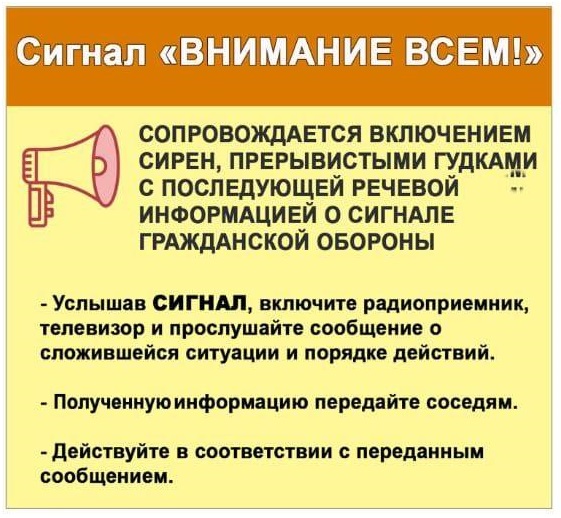 Сигнал «ВНИМАНИЕ ВСЕМ!»

СОПРОВОЖДАЕТСЯ ВКЛЮЧЕНИЕМ СИРЕН, ПРЕРЫВИСТЫМИ ГУДКАМИ С ПОСЛЕДУЮЩЕЙ РЕЧЕВОЙ ИНФОРМАЦИЕЙ О СИГНАЛЕ ГРАЖДАНСКОЙ ОБОРОНЫ

- Услышав СИГНАЛ, включите радиоприемник, телевизор и прослушайте сообщение о сложившейся ситуации и порядке действий.

- Полученную информацию передайте соседям.

- Действуйте в соответствии с переданным сообщением.